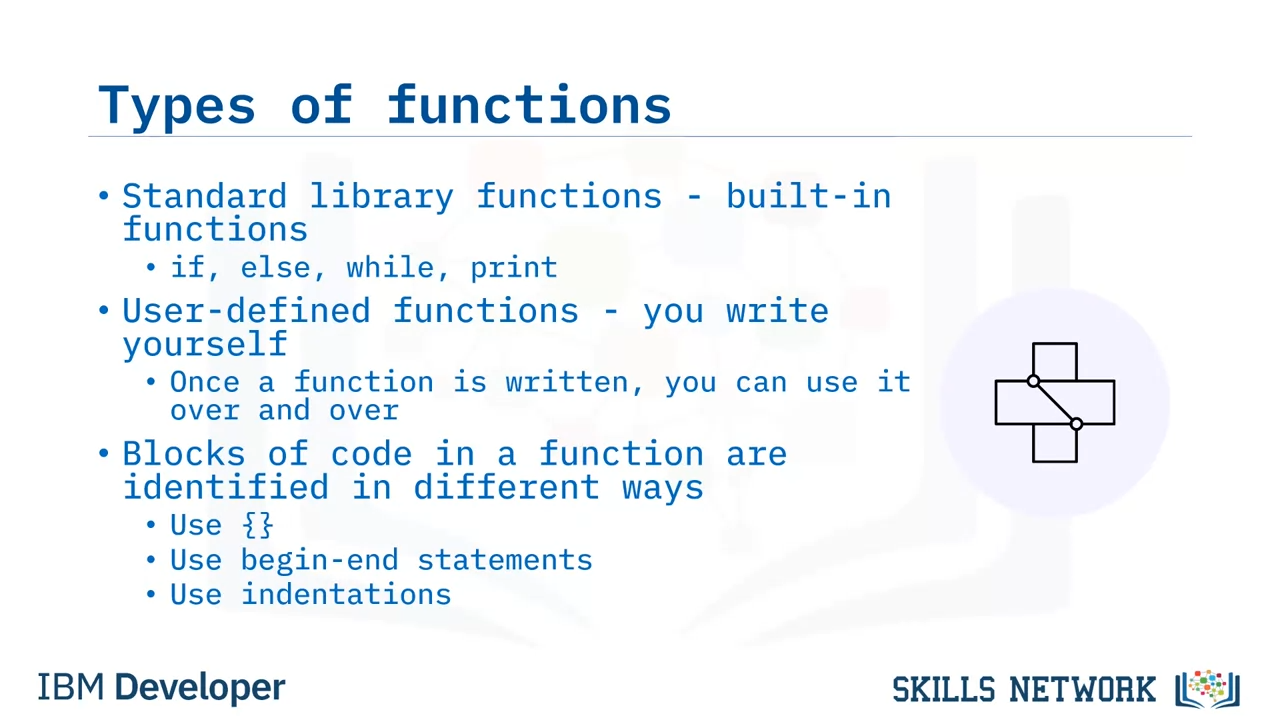 Types of functions

• Standard library functions - built-in functions
  • if, else, while, print
• User-defined functions - you write yourself
  • Once a function is written, you can use it over and over
• Blocks of code in a function are identified in different ways
  • Use {}
  • Use begin-end statements
  • Use indentations

IBM Developer

SKILLS NETWORK